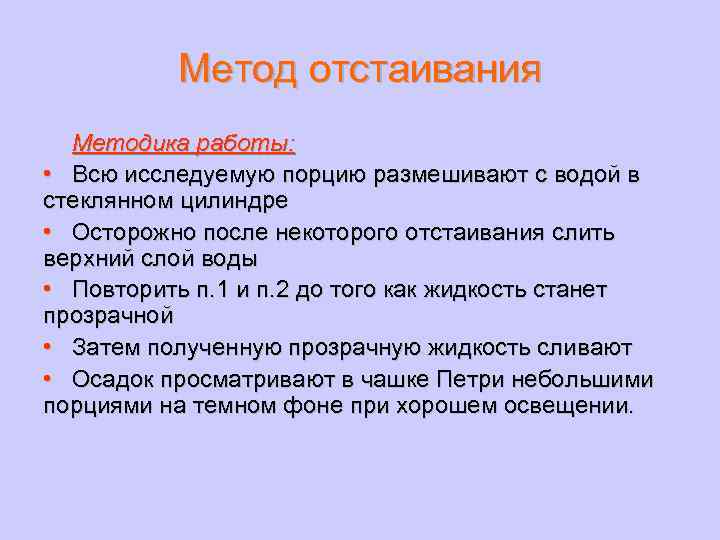 Метод отстаивания

Методика работы:

• Всю исследуемую порцию размешивают с водой в стеклянном цилиндре
• Осторожно после некоторого отстаивания слить верхний слой воды
• Повторить п.1 и п.2 до того как жидкость станет прозрачной
• Затем полученную прозрачную жидкость сливают
• Осадок просматривают в чашке Петри небольшими порциями на темном фоне при хорошем освещении.